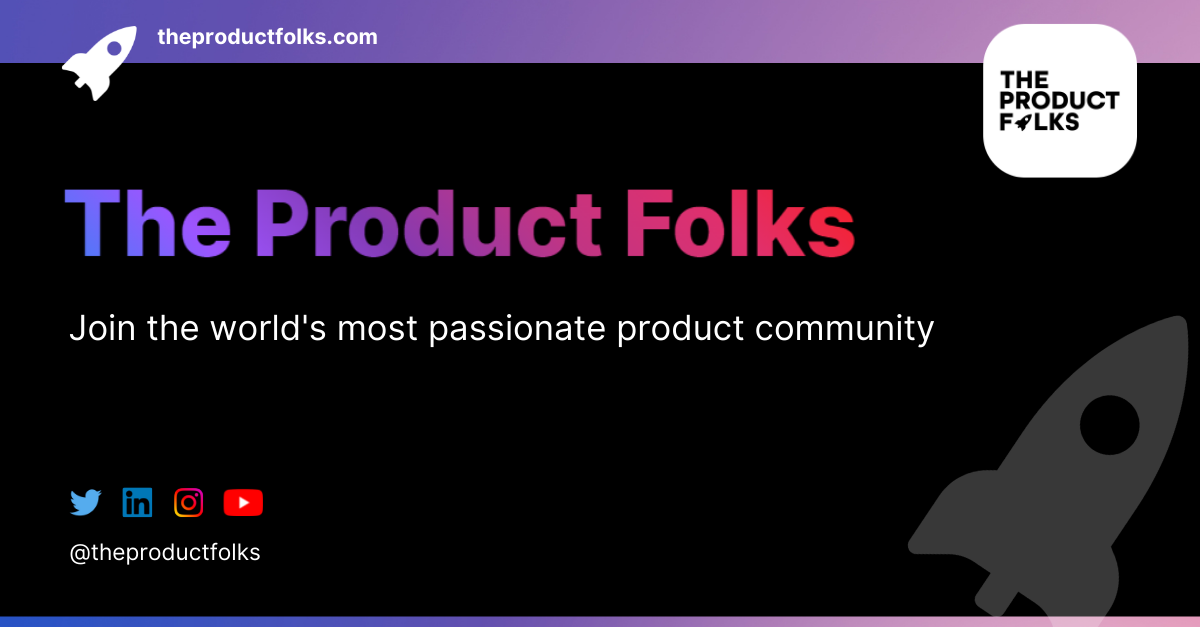 theproductfolks.com

THE PRODUCT FOLKS

The Product Folks

Join the world's most passionate product community

@theproductfolks